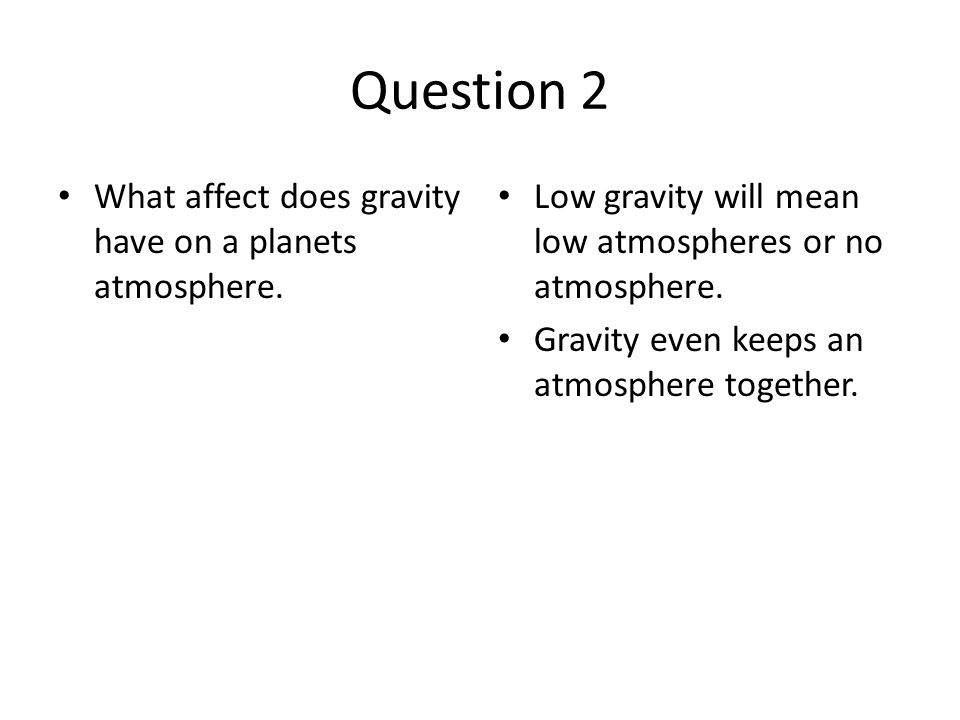 Question 2

• What affect does gravity have on a planets atmosphere.

• Low gravity will mean low atmospheres or no atmosphere.

• Gravity even keeps an atmosphere together.